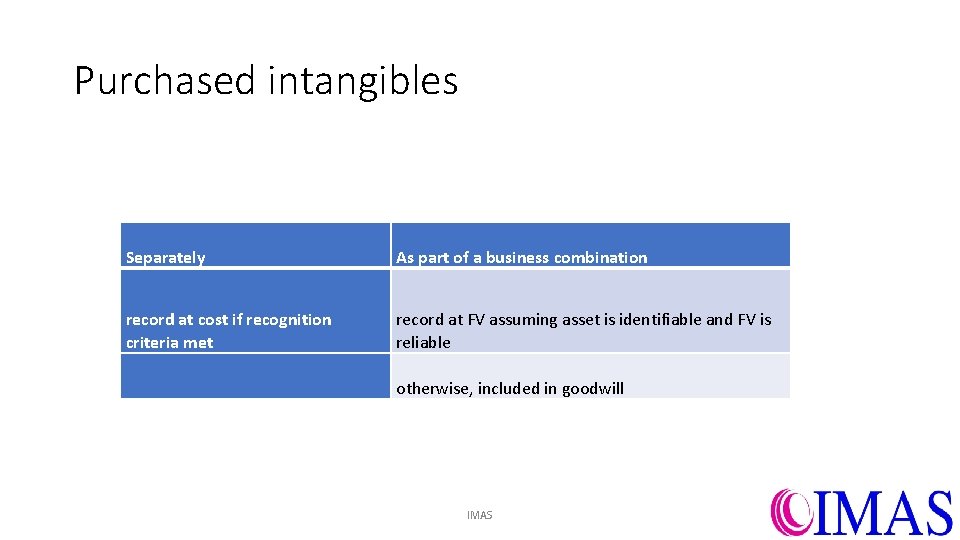 Purchased intangibles

| Separately | As part of a business combination |
|---|---|
| record at cost if recognition criteria met | record at FV assuming asset is identifiable and FV is reliable |
| | otherwise, included in goodwill |

IMAS

IMAS